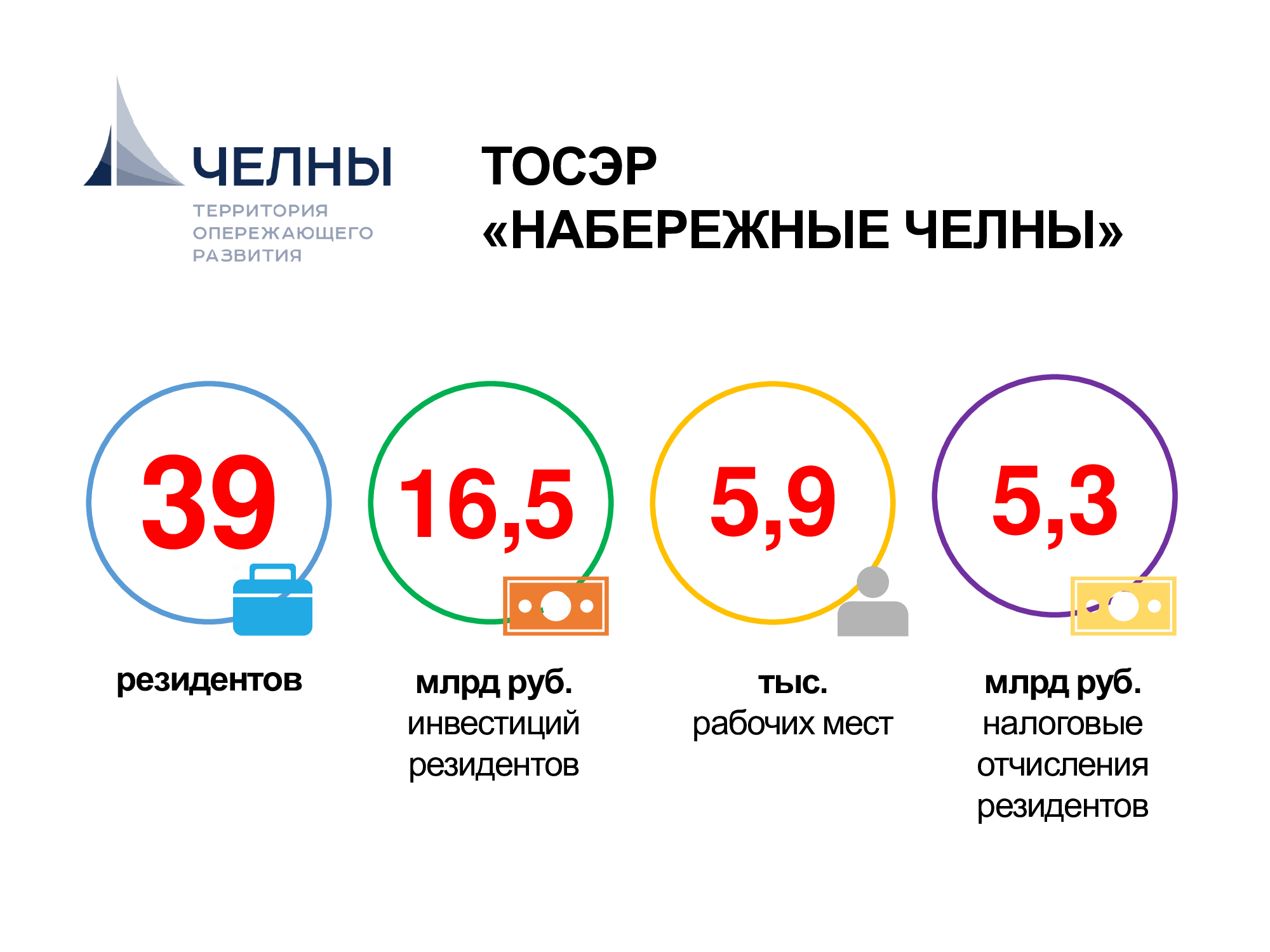 ЧЕЛНЫ
ТЕРРИТОРИЯ ОПЕРЕЖАЮЩЕГО РАЗВИТИЯ

ТОСЭР «НАБЕРЕЖНЫЕ ЧЕЛНЫ»

39
резидентов

16,5
млрд руб.
инвестиций резидентов

5,9
тыс.
рабочих мест

5,3
млрд руб.
налоговые отчисления резидентов